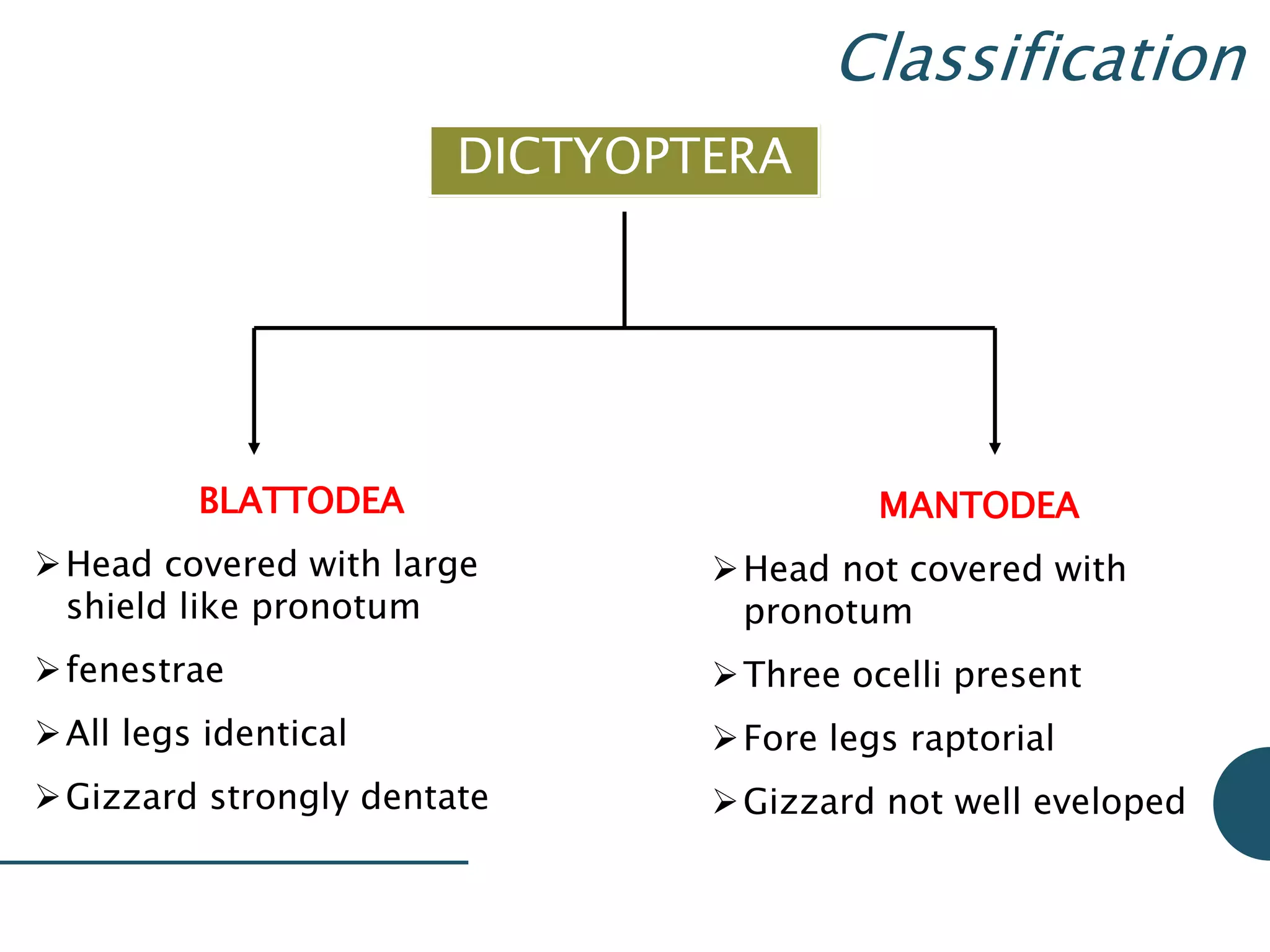 Classification

DICTYOPTERA

BLATTODEA

➢ Head covered with large shield like pronotum

➢ fenestrae

➢ All legs identical

➢ Gizzard strongly dentate

MANTODEA

➢ Head not covered with pronotum

➢ Three ocelli present

➢ Fore legs raptorial

➢ Gizzard not well eveloped